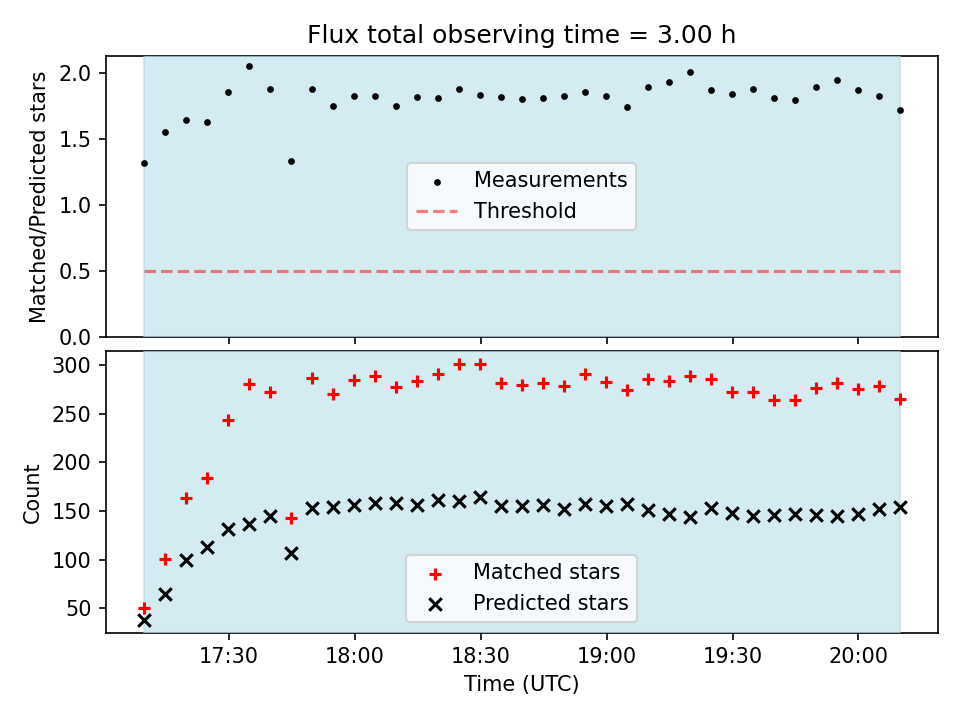 Flux total observing time = 3.00 h

Matched/Predicted stars

2.0
1.5
1.0
0.5
0.0

Measurements
Threshold

Count

300
250
200
150
100
50

Matched stars
Predicted stars

17:30
18:00
18:30
19:00
19:30
20:00

Time (UTC)